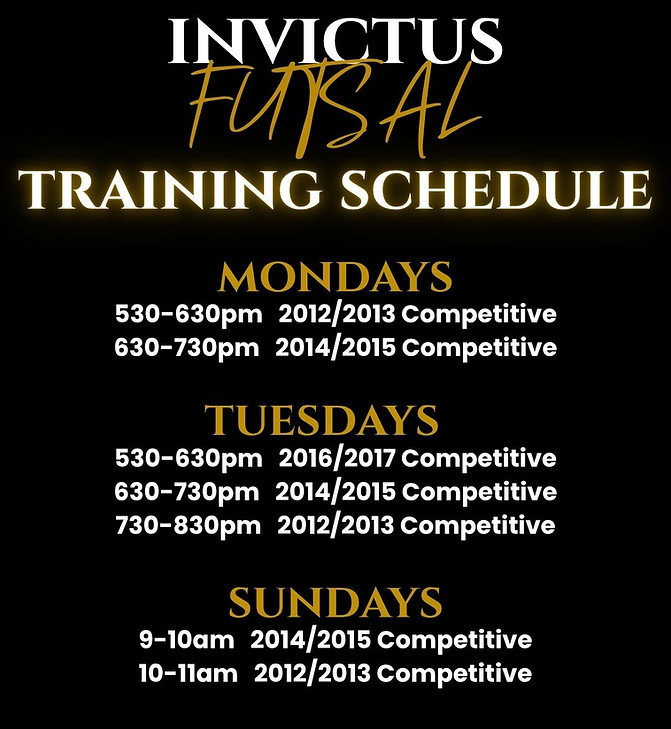 INVICTUS
FUTSAL
TRAINING SCHEDULE

MONDAYS
530-630pm 2012/2013 Competitive
630-730pm 2014/2015 Competitive

TUESDAYS
530-630pm 2016/2017 Competitive
630-730pm 2014/2015 Competitive
730-830pm 2012/2013 Competitive

SUNDAYS
9-10am 2014/2015 Competitive
10-11am 2012/2013 Competitive